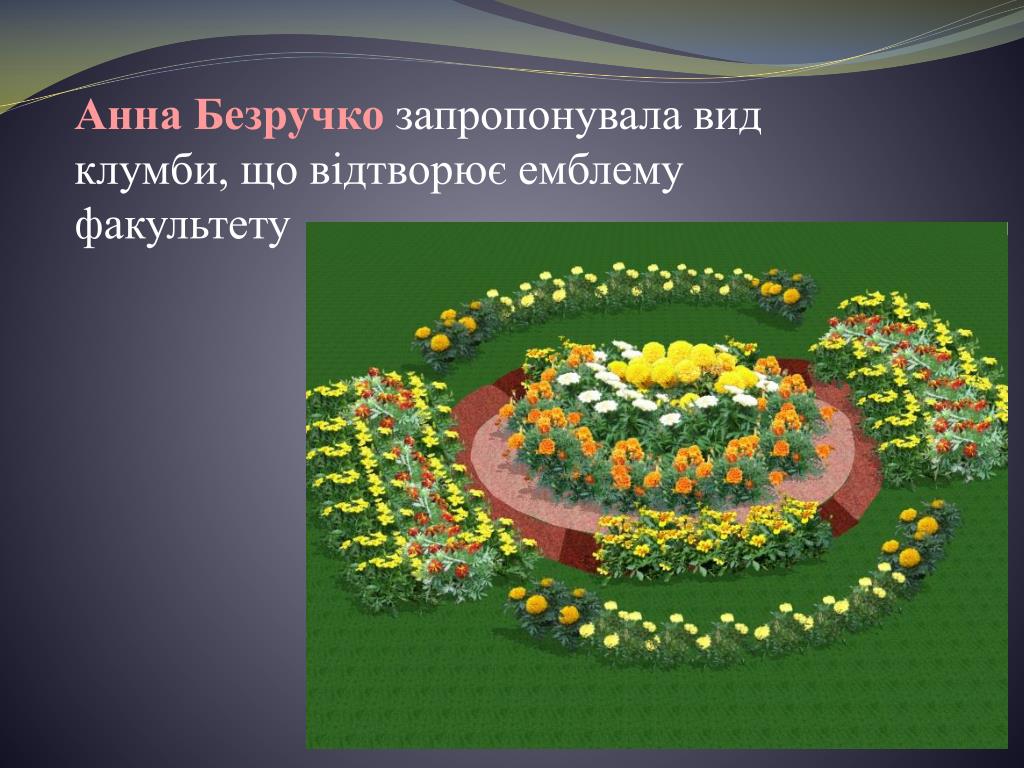 Анна Безручко запропонувала вид клумби, що відтворює емблему факультету